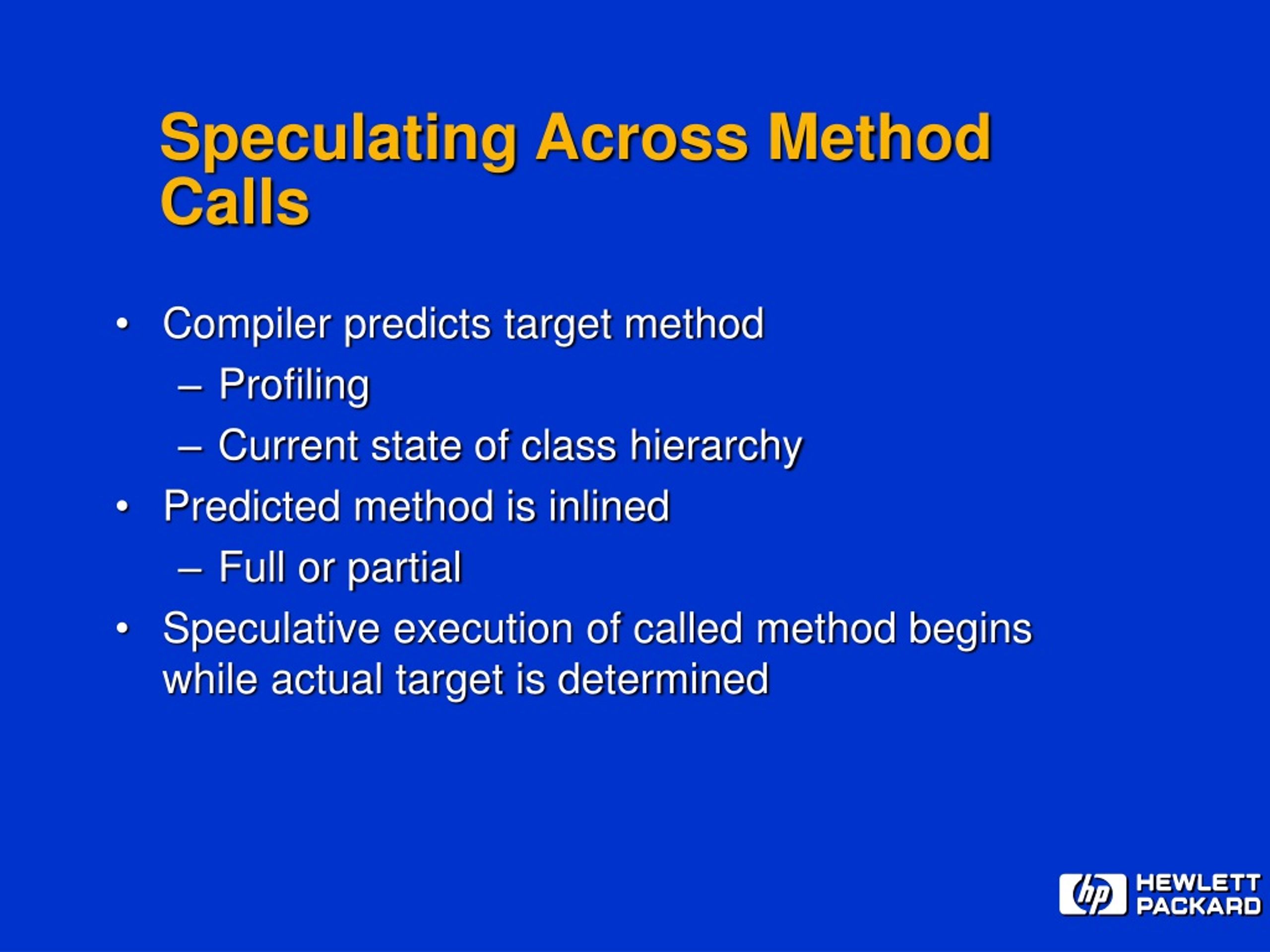 Speculating Across Method Calls

• Compiler predicts target method
 – Profiling
 – Current state of class hierarchy
• Predicted method is inlined
 – Full or partial
• Speculative execution of called method begins while actual target is determined

hp HEWLETT PACKARD